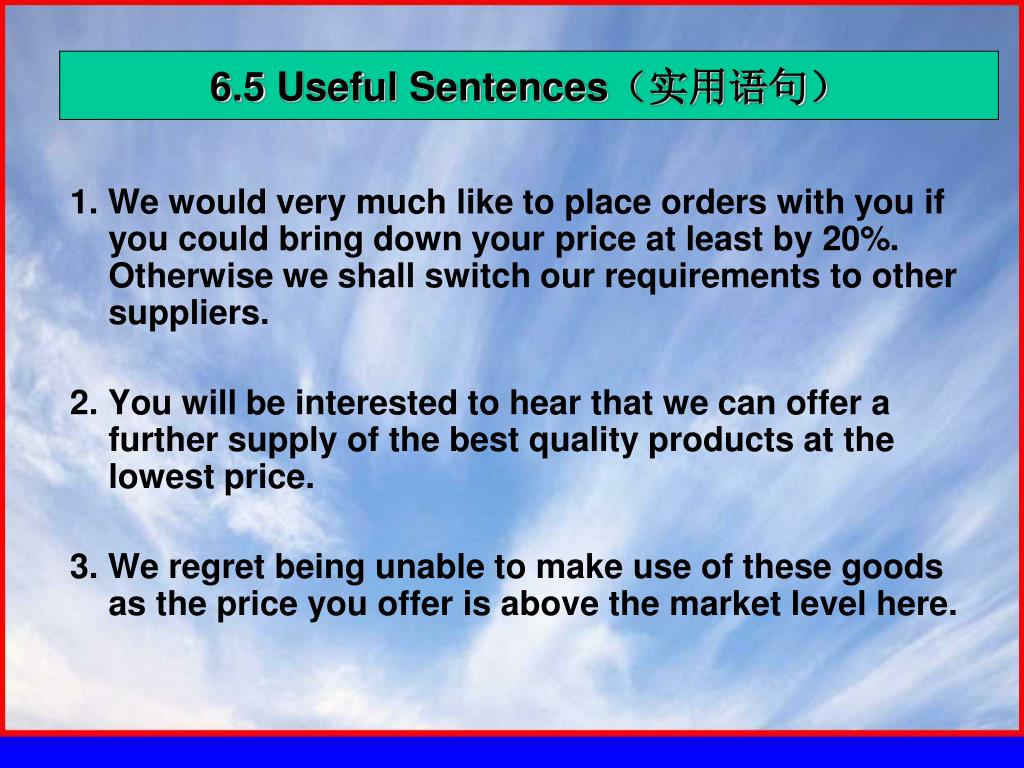 6.5 Useful Sentences（实用语句）

1. We would very much like to place orders with you if you could bring down your price at least by 20%. Otherwise we shall switch our requirements to other suppliers.

2. You will be interested to hear that we can offer a further supply of the best quality products at the lowest price.

3. We regret being unable to make use of these goods as the price you offer is above the market level here.